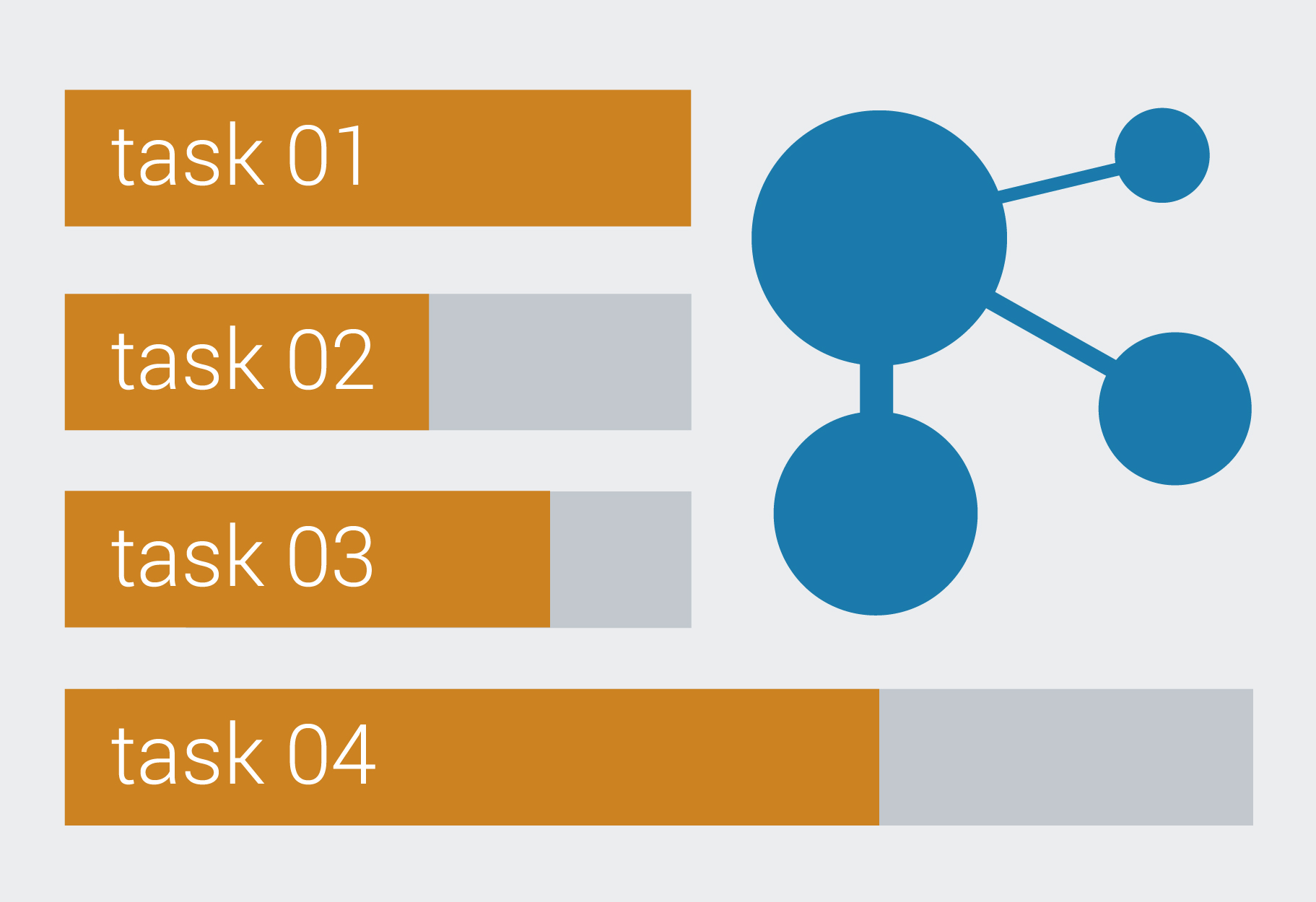 task 01

task 02

task 03

task 04